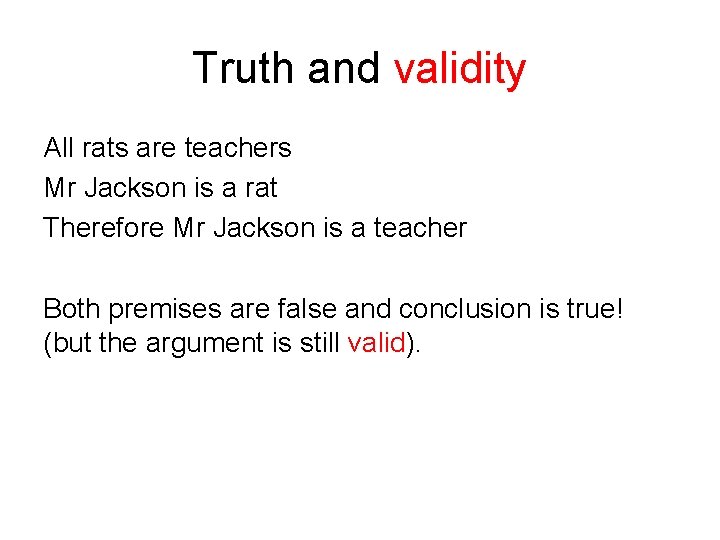 Truth and validity

All rats are teachers
Mr Jackson is a rat
Therefore Mr Jackson is a teacher

Both premises are false and conclusion is true! (but the argument is still valid).